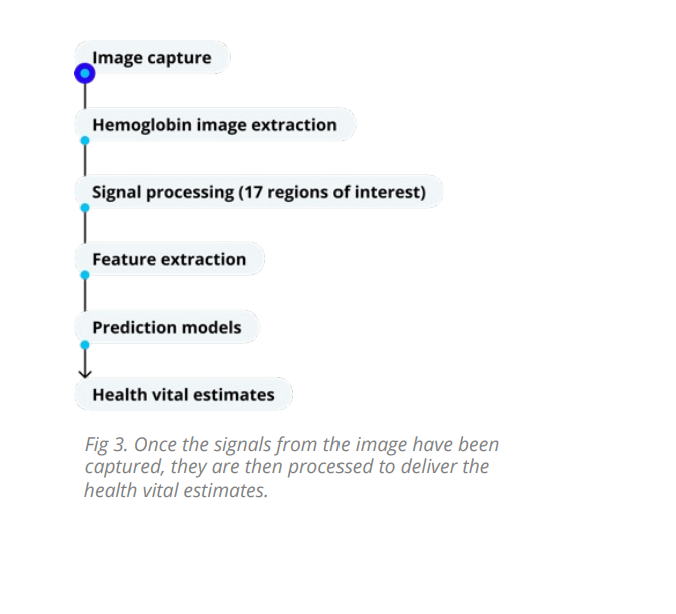 Image capture

Hemoglobin image extraction

Signal processing (17 regions of interest)

Feature extraction

Prediction models

Health vital estimates

Fig 3. Once the signals from the image have been captured, they are then processed to deliver the health vital estimates.